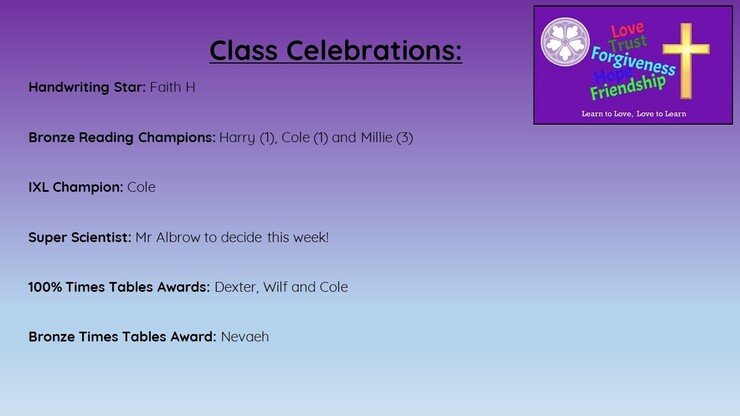 Class Celebrations:

Love
Trust
Forgiveness
Hope
Friendship
Learn to Love, Love to Learn

Handwriting Star: Faith H

Bronze Reading Champions: Harry (1), Cole (1) and Millie (3)

IXL Champion: Cole

Super Scientist: Mr Albrow to decide this week!

100% Times Tables Awards: Dexter, Wilf and Cole

Bronze Times Tables Award: Nevaeh